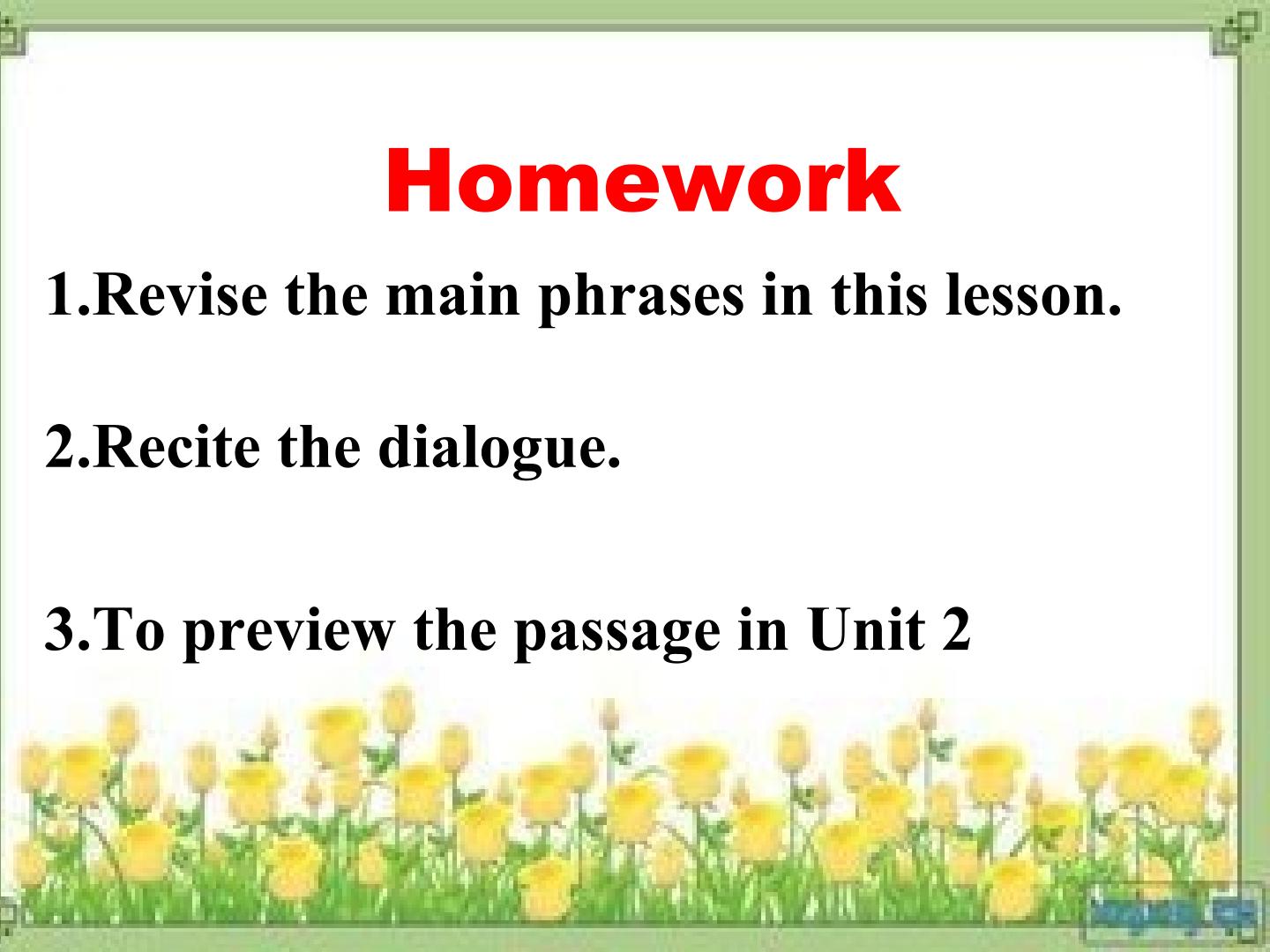 Homework

1.Revise the main phrases in this lesson.

2.Recite the dialogue.

3.To preview the passage in Unit 2